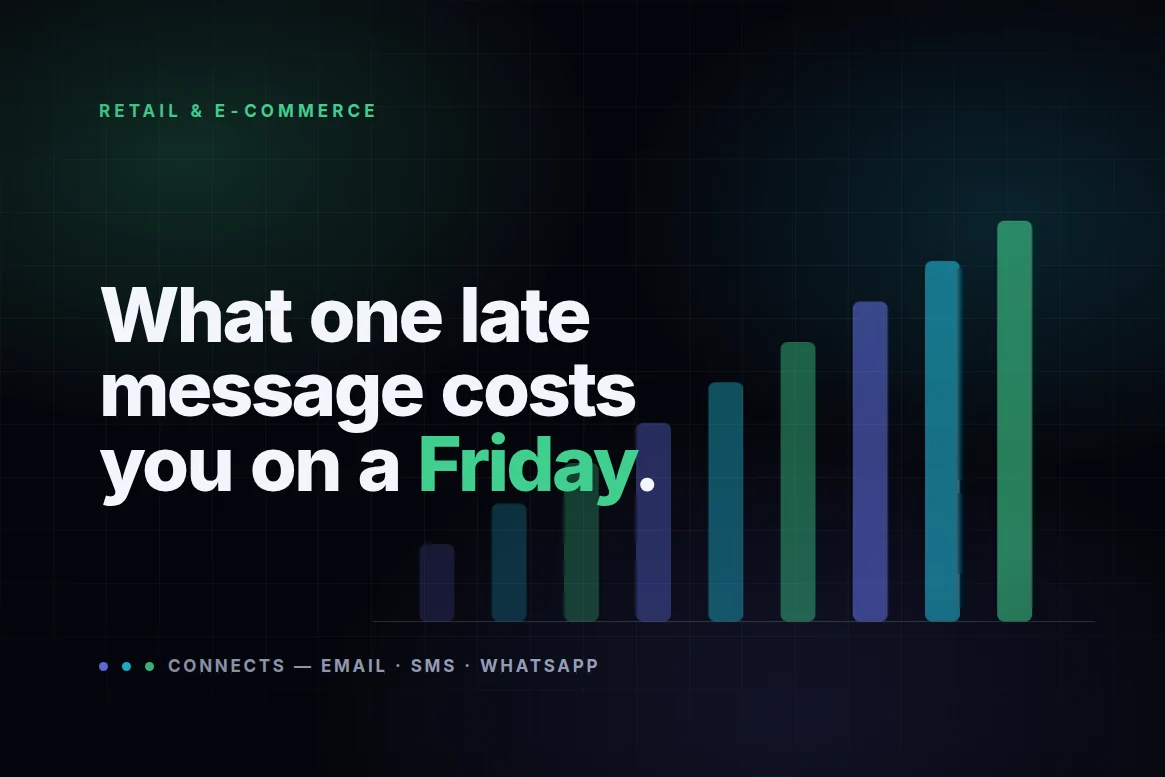 RETAIL & E-COMMERCE

What one late message costs you on a Friday.

CONNECTS — EMAIL · SMS · WHATSAPP